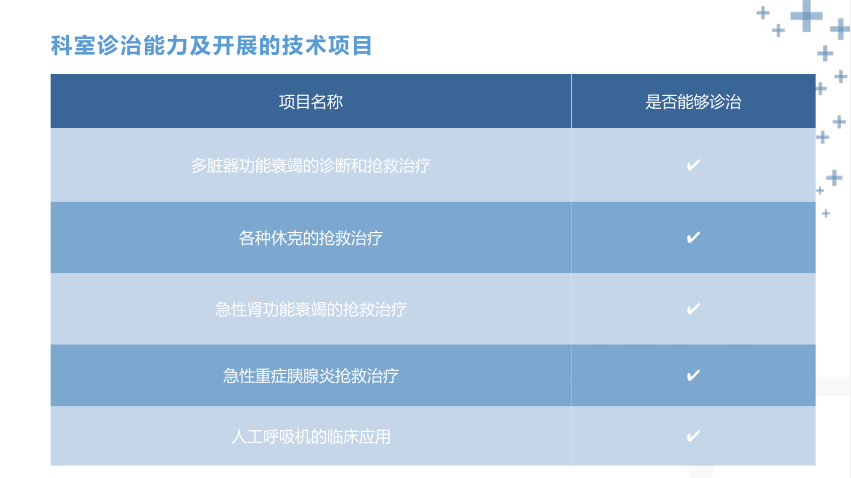 科室诊治能力及开展的技术项目

| 项目名称 | 是否能够诊治 |
|---|---|
| 多脏器功能衰竭的诊断和抢救治疗 | ✔ |
| 各种休克的抢救治疗 | ✔ |
| 急性肾功能衰竭的抢救治疗 | ✔ |
| 急性重症胰腺炎抢救治疗 | ✔ |
| 人工呼吸机的临床应用 | ✔ |